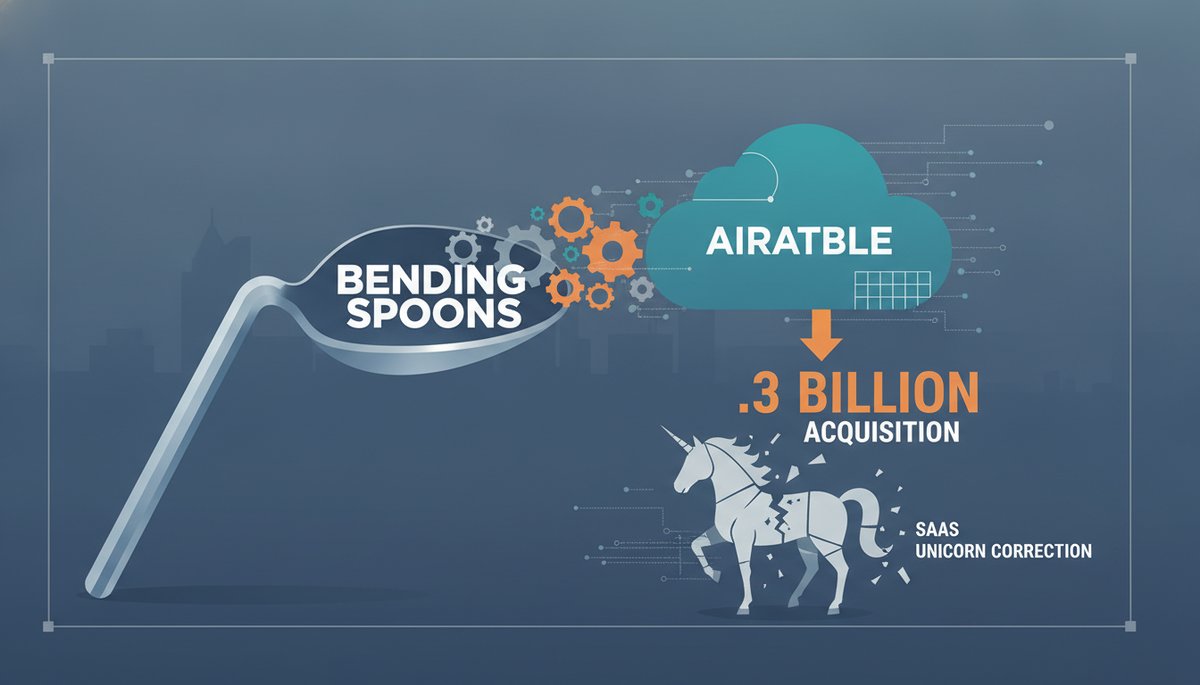 BENDING SPOONS

AIRATBLE

.3 BILLION
ACQUISITION

SAAS
UNICORN CORRECTION